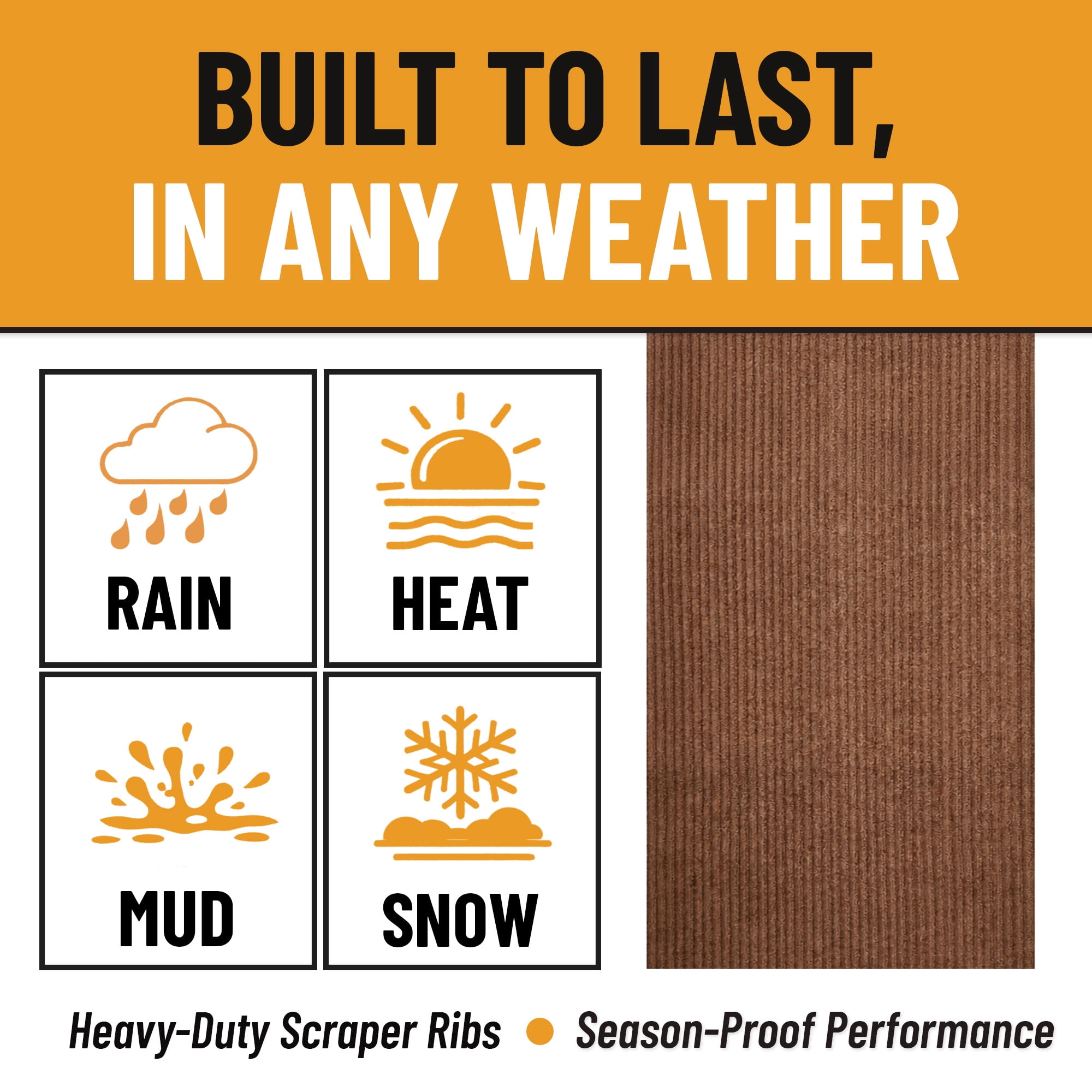 BUILT TO LAST,
IN ANY WEATHER

RAIN

HEAT

MUD

SNOW

Heavy-Duty Scraper Ribs • Season-Proof Performance